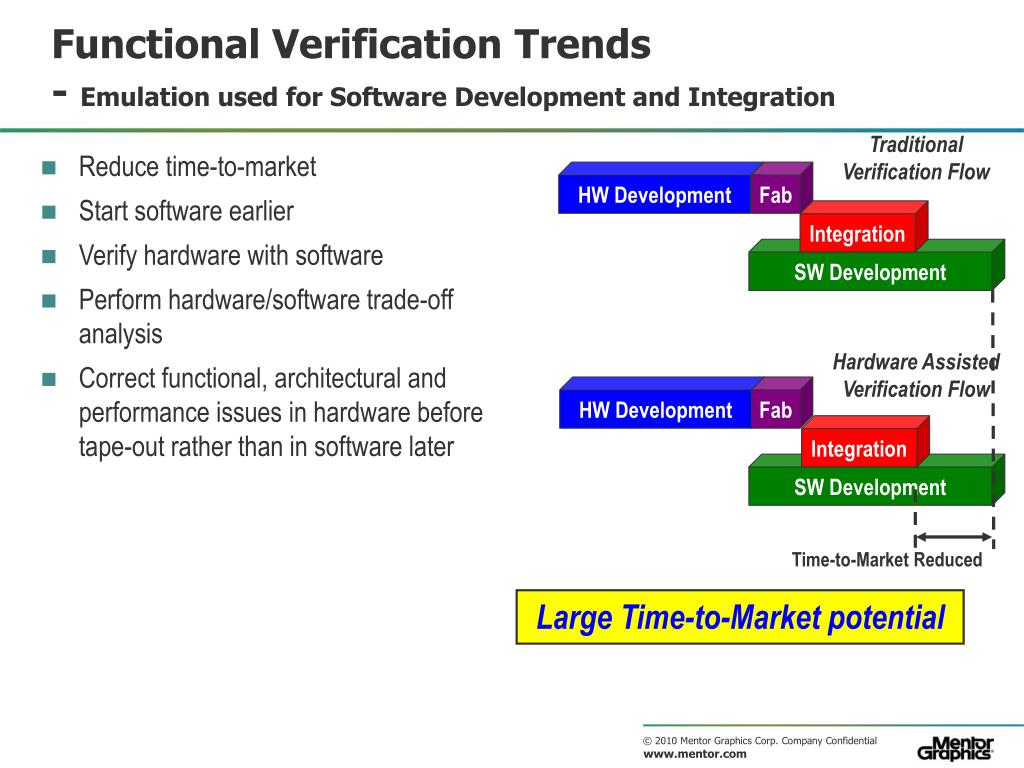 Functional Verification Trends

- Emulation used for Software Development and Integration

- Reduce time-to-market
- Start software earlier
- Verify hardware with software
- Perform hardware/software trade-off analysis
- Correct functional, architectural and performance issues in hardware before tape-out rather than in software later

Traditional Verification Flow

HW Development

Fab

Integration

SW Development

Hardware Assisted Verification Flow

HW Development

Fab

Integration

SW Development

Time-to-Market Reduced

Large Time-to-Market potential

© 2010 Mentor Graphics Corp. Company Confidential
www.mentor.com

Mentor Graphics